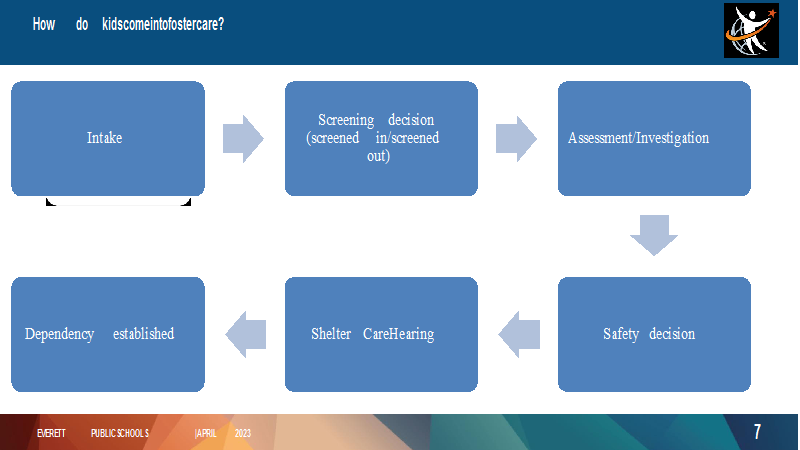 How do kidscomeintofostercare?

Intake

Screening decision (screened in/screened out)

Assessment/Investigation

Safety decision

Shelter CareHearing

Dependency established

EVERETT PUBLIC SCHOOL S |APRIL 2023

7